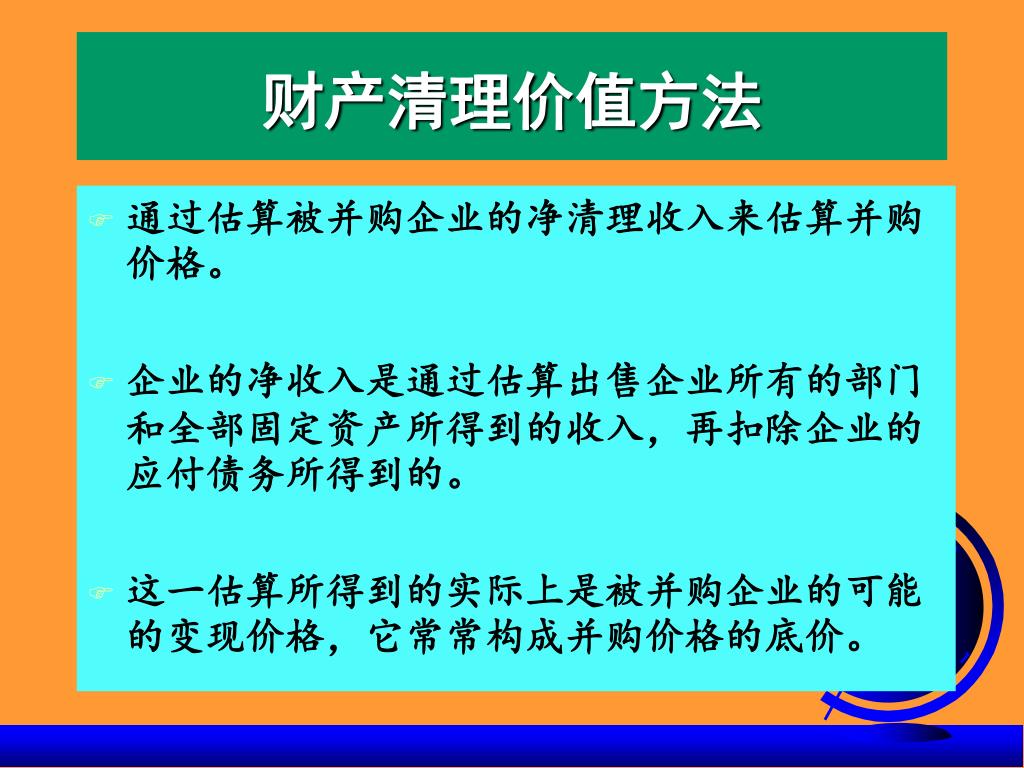 财产清理价值方法

通过估算被并购企业的净清理收入来估算并购价格。

企业的净收入是通过估算出售企业所有的部门和全部固定资产所得到的收入，再扣除企业的应付债务所得到的。

这一估算所得到的实际上是被并购企业的可能的变现价格，它常常构成并购价格的底价。